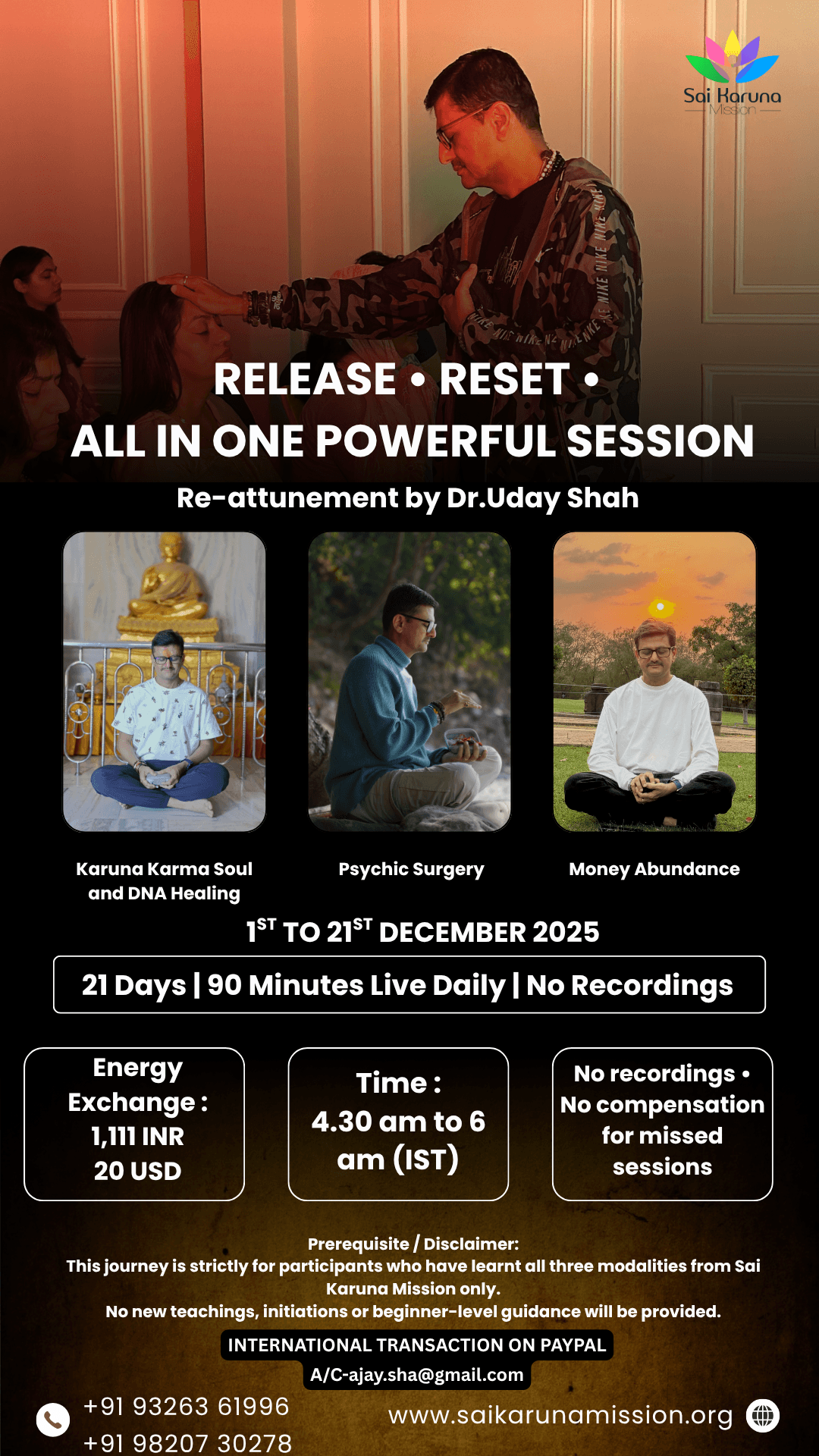 Sai Karuna Mission

RELEASE • RESET •
ALL IN ONE POWERFUL SESSION

Re-attunement by Dr.Uday Shah

Karuna Karma Soul and DNA Healing

Psychic Surgery

Money Abundance

$1^{ST}$ TO $21^{ST}$ DECEMBER 2025

21 Days | 90 Minutes Live Daily | No Recordings

Energy Exchange : 1,111 INR 20 USD

Time : 4.30 am to 6 am (IST)

No recordings • No compensation for missed sessions

Prerequisite / Disclaimer:
This journey is strictly for participants who have learnt all three modalities from Sai Karuna Mission only.
No new teachings, initiations or beginner-level guidance will be provided.

INTERNATIONAL TRANSACTION ON PAYPAL
A/C-ajay.sha@gmail.com

+91 93263 61996
+91 98207 30278

www.saikarunamission.org